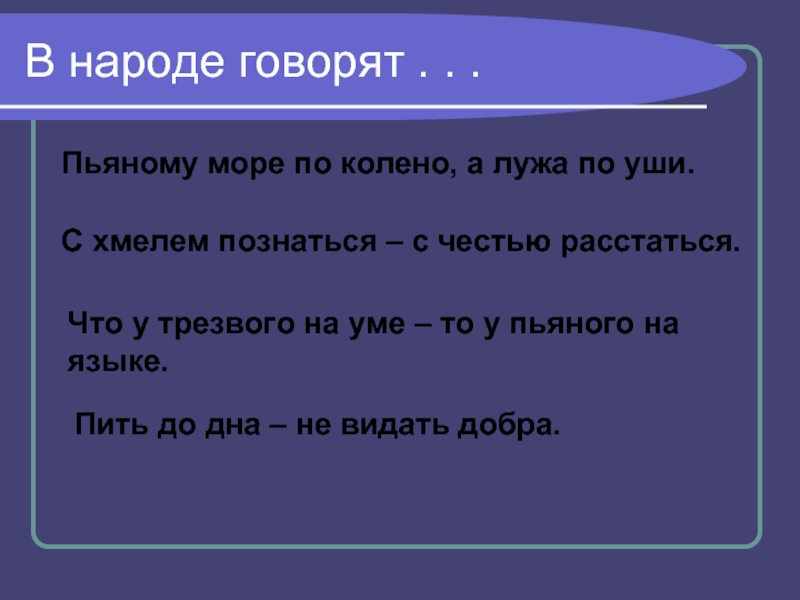 В народе говорят . . .

Пьяному море по колено, а лужа по уши.

С хмелем познаться – с честью расстаться.

Что у трезвого на уме – то у пьяного на языке.

Пить до дна – не видать добра.